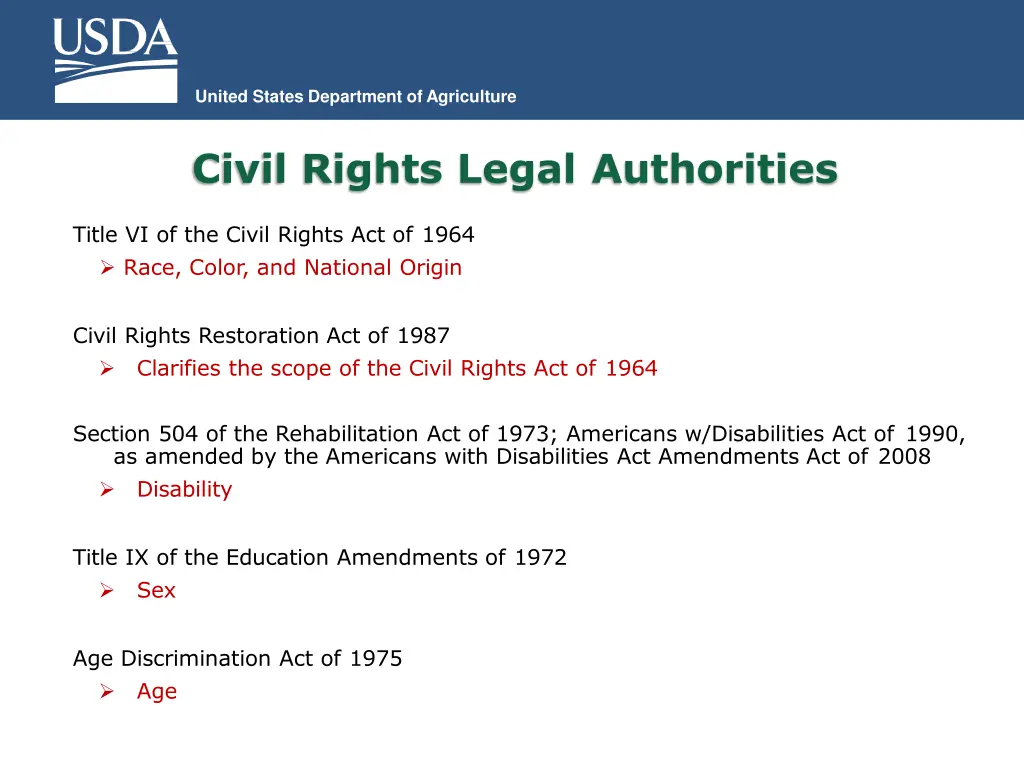 USDA

United States Department of Agriculture

Civil Rights Legal Authorities

Title VI of the Civil Rights Act of 1964
➢ Race, Color, and National Origin

Civil Rights Restoration Act of 1987
➢ Clarifies the scope of the Civil Rights Act of 1964

Section 504 of the Rehabilitation Act of 1973; Americans w/Disabilities Act of 1990, as amended by the Americans with Disabilities Act Amendments Act of 2008
➢ Disability

Title IX of the Education Amendments of 1972
➢ Sex

Age Discrimination Act of 1975
➢ Age